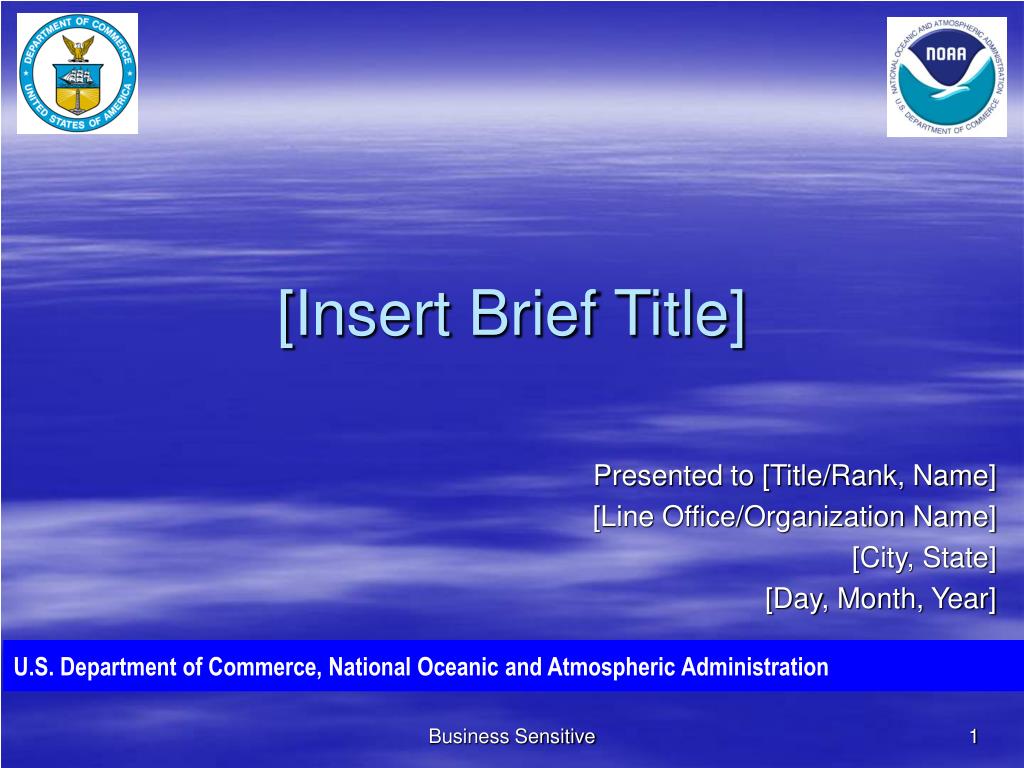 DEPARTMENT OF COMMERCE
UNITED STATES OF AMERICA

NATIONAL OCEANIC AND ATMOSPHERIC ADMINISTRATION
NOAA
U.S. DEPARTMENT OF COMMERCE

[Insert Brief Title]

Presented to [Title/Rank, Name]
[Line Office/Organization Name]
[City, State]
[Day, Month, Year]

U.S. Department of Commerce, National Oceanic and Atmospheric Administration

Business Sensitive

1